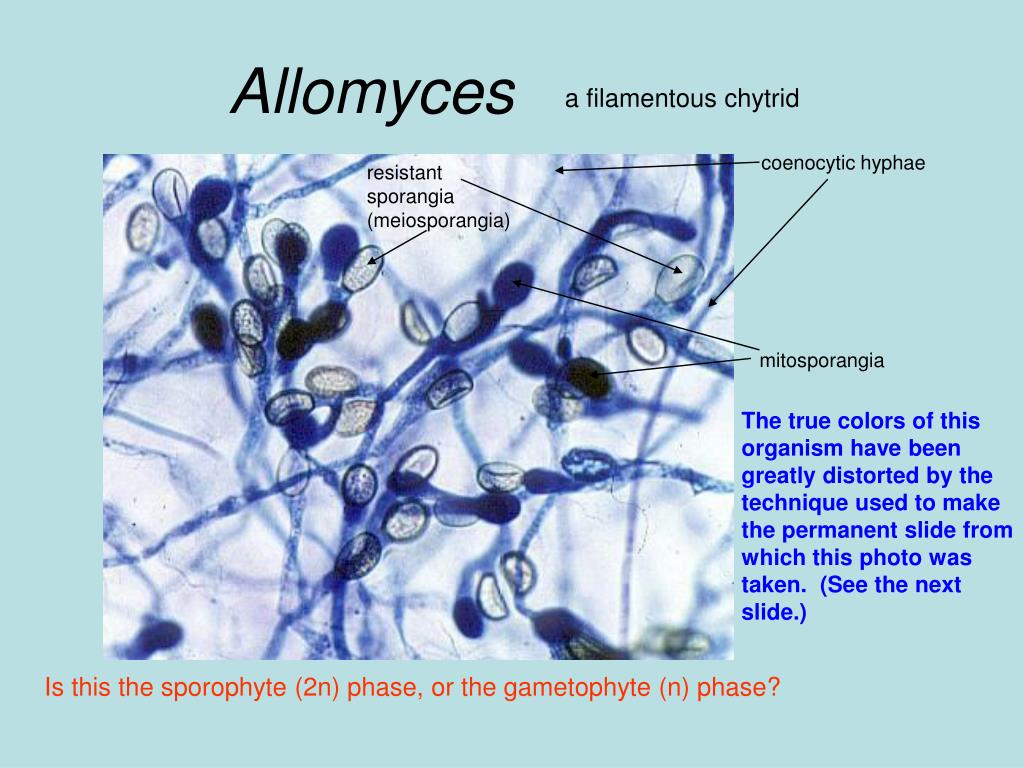 Allomyces a filamentous chytrid

resistant sporangia (meiosporangia)

coenocytic hyphae

mitosporangia

The true colors of this organism have been greatly distorted by the technique used to make the permanent slide from which this photo was taken. (See the next slide.)

Is this the sporophyte (2n) phase, or the gametophyte (n) phase?